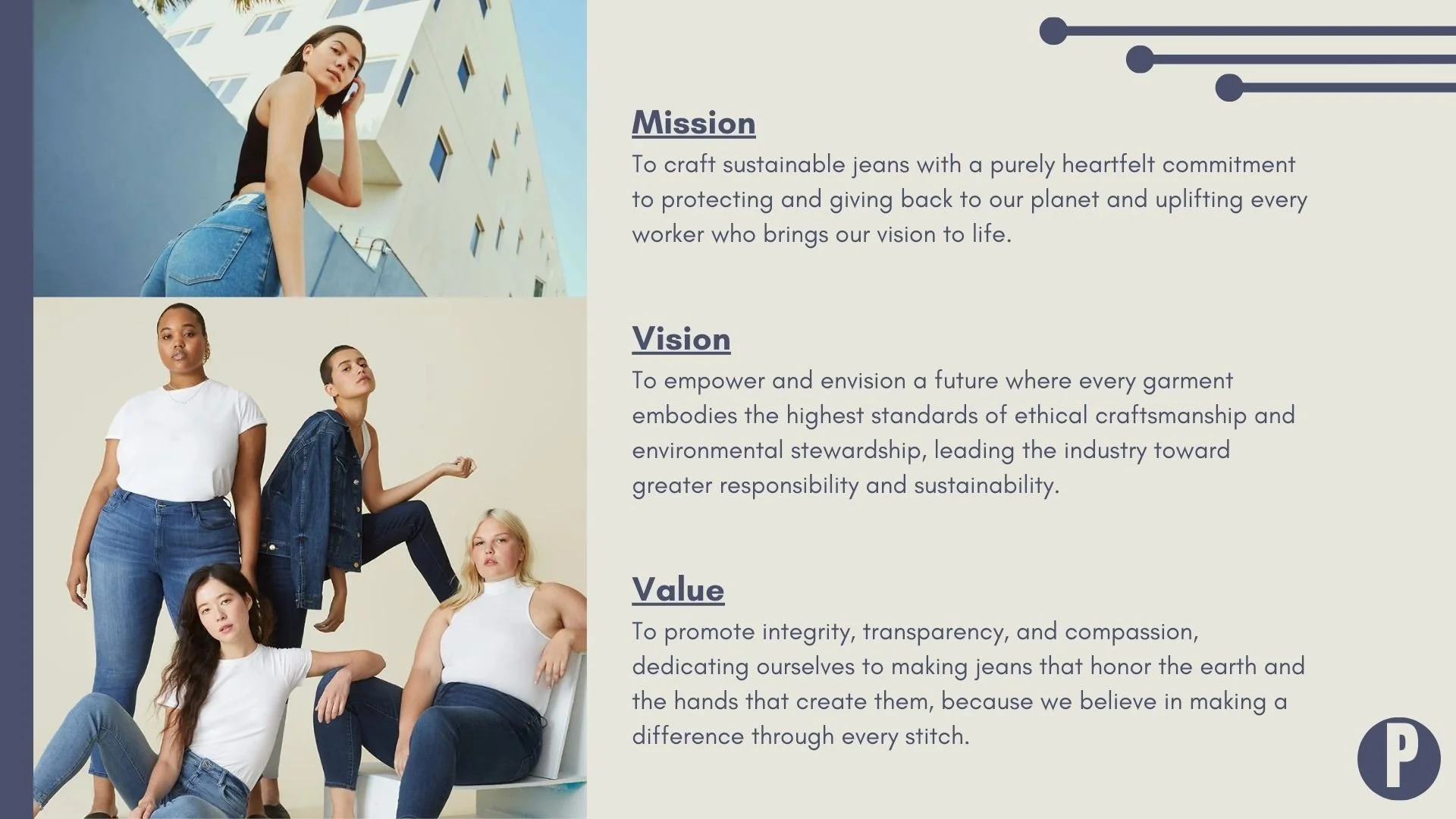 Mission
To craft sustainable jeans with a purely heartfelt commitment to protecting and giving back to our planet and uplifting every worker who brings our vision to life.

Vision
To empower and envision a future where every garment embodies the highest standards of ethical craftsmanship and environmental stewardship, leading the industry toward greater responsibility and sustainability.

Value
To promote integrity, transparency, and compassion, dedicating ourselves to making jeans that honor the earth and the hands that create them, because we believe in making a difference through every stitch.

P